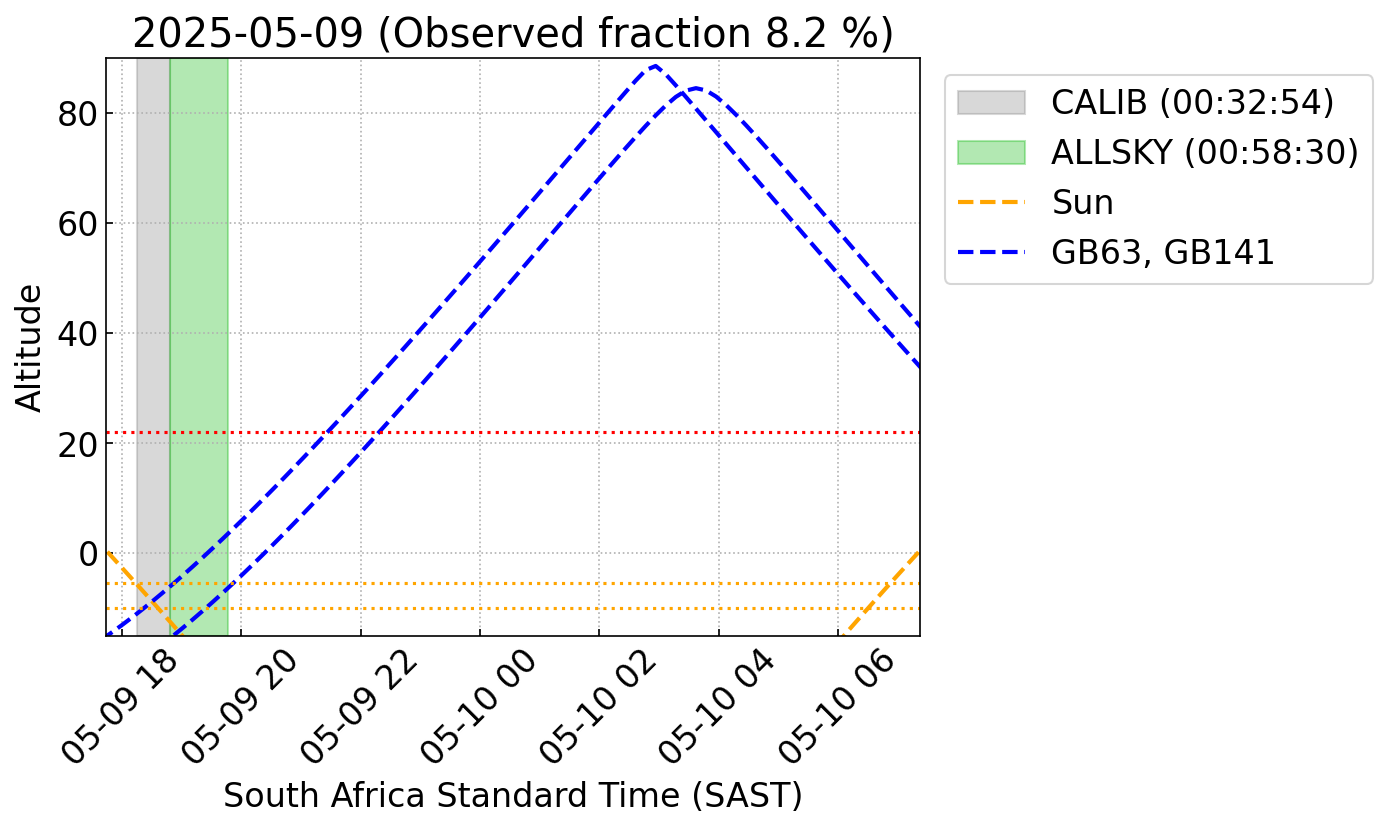 2025-05-09 (Observed fraction 8.2 %)

CALIB (00:32:54)
ALLSKY (00:58:30)
Sun
GB63, GB141

Altitude

80
60
40
20
0

05-09 18
05-09 20
05-09 22
05-10 00
05-10 02
05-10 04
05-10 06

South Africa Standard Time (SAST)